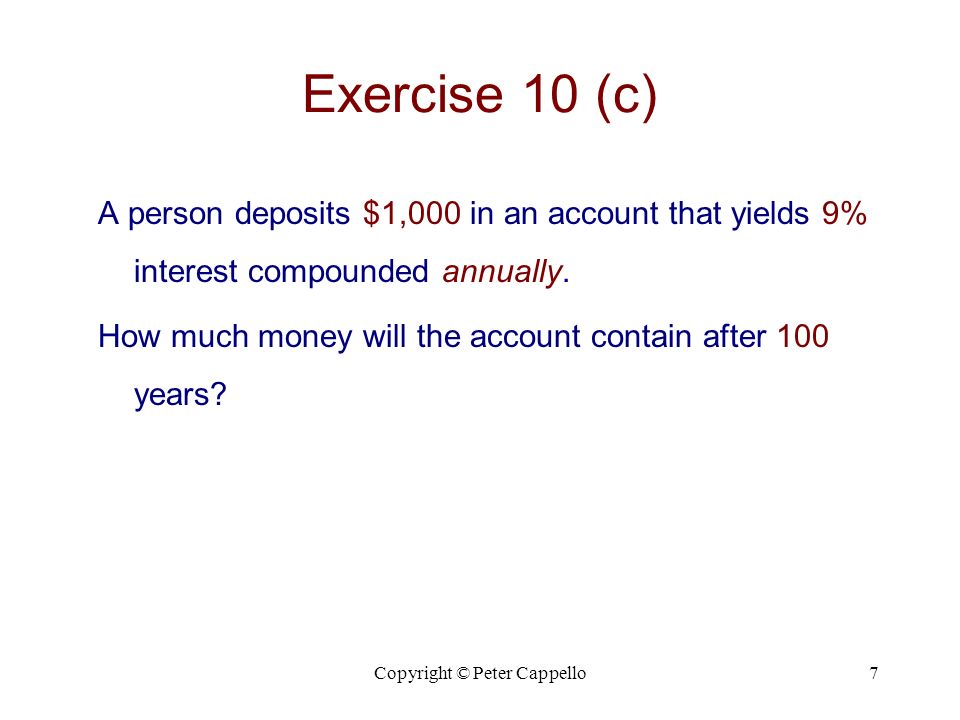 Exercise 10 (c)

A person deposits \$1,000 in an account that yields 9% interest compounded annually.

How much money will the account contain after 100 years?

Copyright © Peter Cappello

7